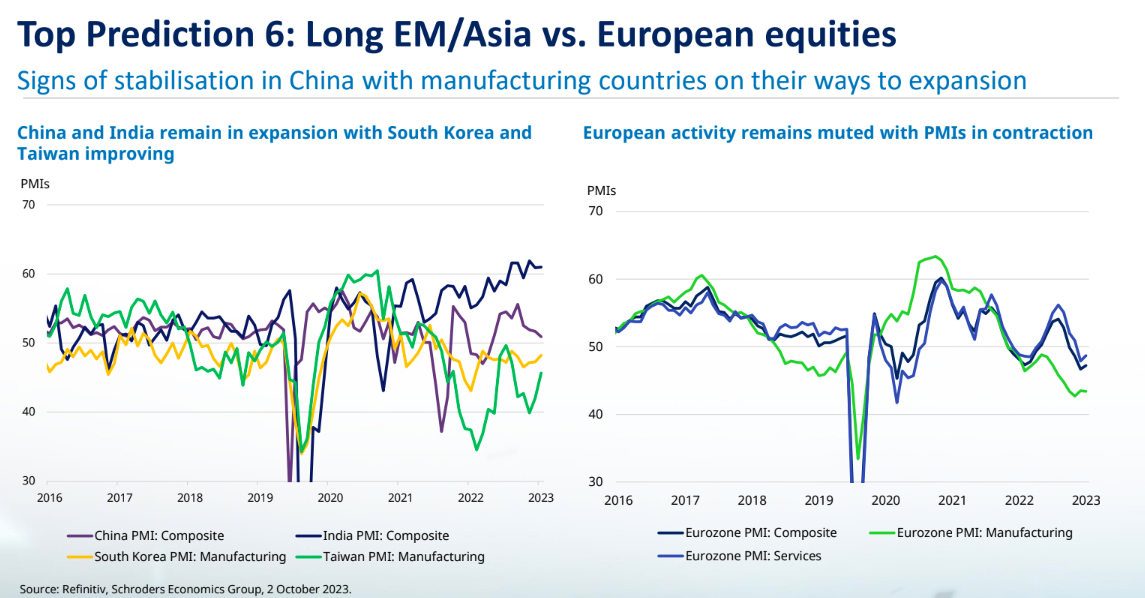 Top Prediction 6: Long EM/Asia vs. European equities

Signs of stabilisation in China with manufacturing countries on their ways to expansion

China and India remain in expansion with South Korea and Taiwan improving

PMIs

70
60
50
40
30

2016 2017 2018 2019 2020 2021 2022 2023

China PMI: Composite
India PMI: Composite
South Korea PMI: Manufacturing
Taiwan PMI: Manufacturing

European activity remains muted with PMIs in contraction

PMIs

70
60
50
40
30

2016 2017 2018 2019 2020 2021 2022 2023

Eurozone PMI: Composite
Eurozone PMI: Manufacturing
Eurozone PMI: Services

Source: Refinitiv, Schroders Economics Group, 2 October 2023.